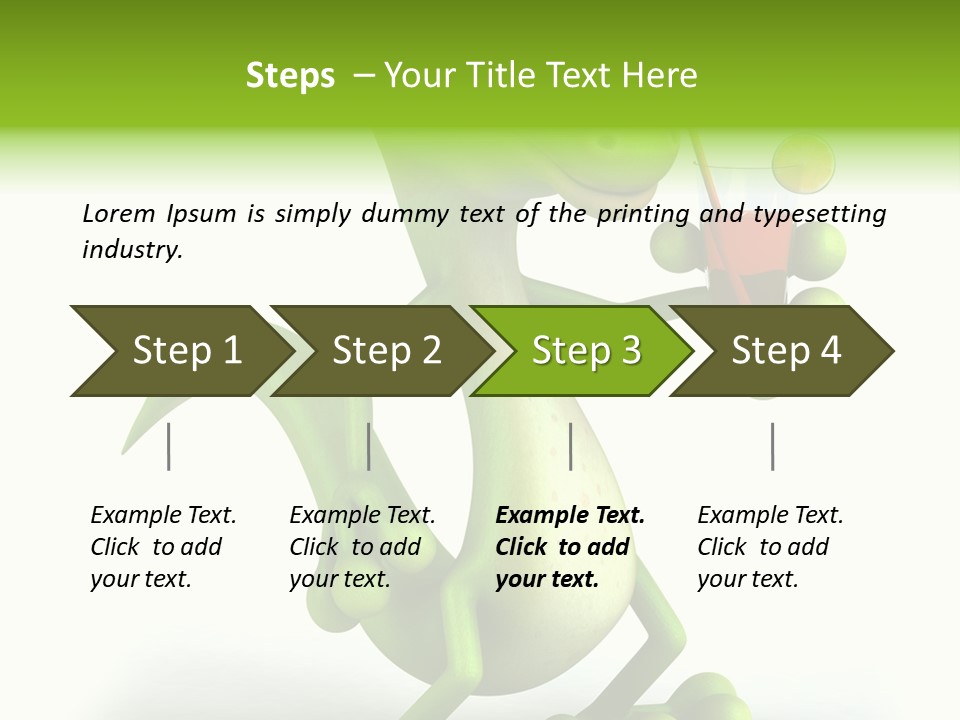 Steps – Your Title Text Here

Lorem Ipsum is simply dummy text of the printing and typesetting industry.

Step 1

Step 2

Step 3

Step 4

Example Text. Click to add your text.

Example Text. Click to add your text.

Example Text. Click to add your text.

Example Text. Click to add your text.